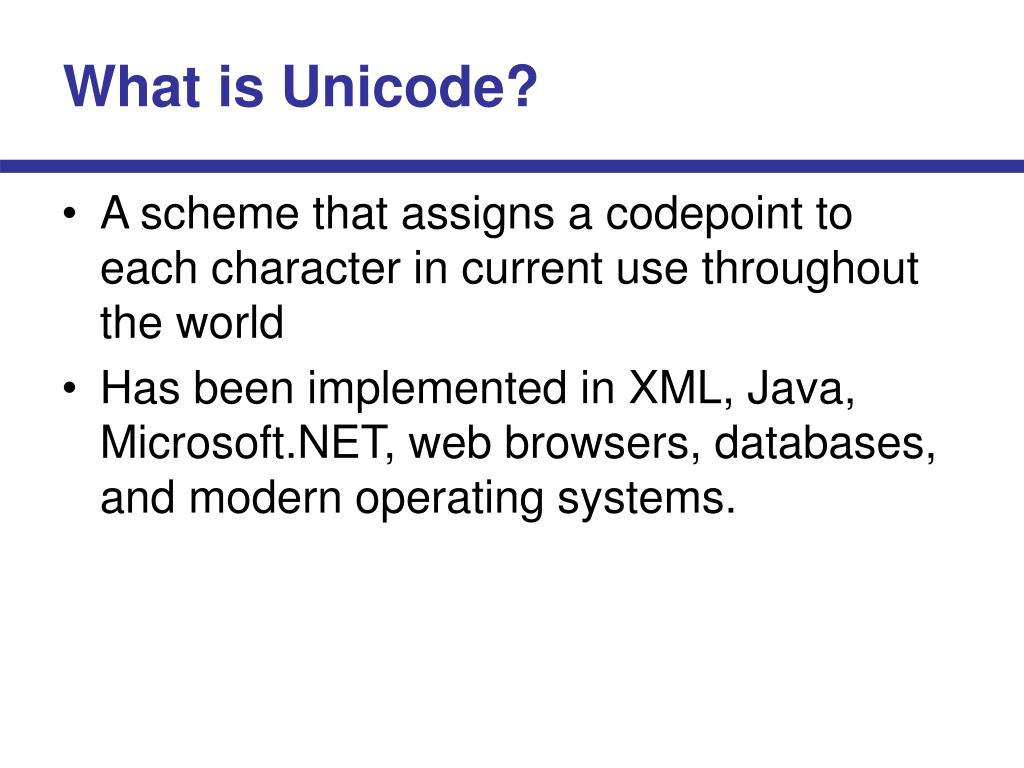 What is Unicode?

• A scheme that assigns a codepoint to each character in current use throughout the world

• Has been implemented in XML, Java, Microsoft.NET, web browsers, databases, and modern operating systems.